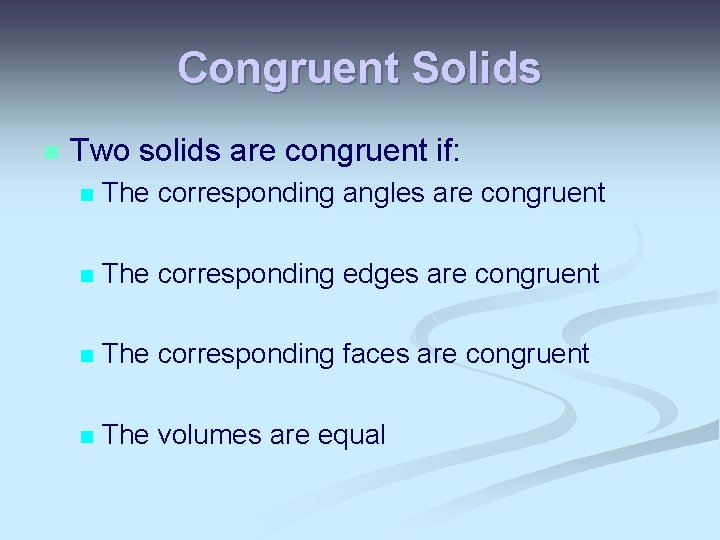 Congruent Solids

Two solids are congruent if:

The corresponding angles are congruent

The corresponding edges are congruent

The corresponding faces are congruent

The volumes are equal